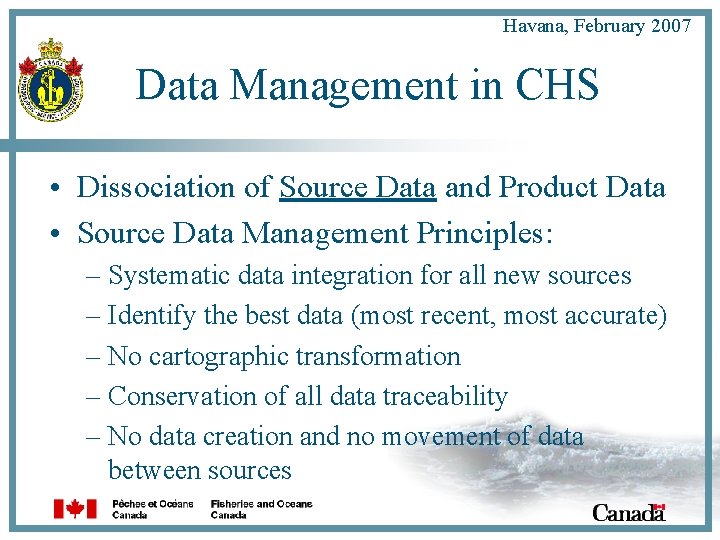 Havana, February 2007

Data Management in CHS

• Dissociation of Source Data and Product Data
• Source Data Management Principles:
– Systematic data integration for all new sources
– Identify the best data (most recent, most accurate)
– No cartographic transformation
– Conservation of all data traceability
– No data creation and no movement of data between sources

Pêches et Océans Canada
Fisheries and Oceans Canada

Canada